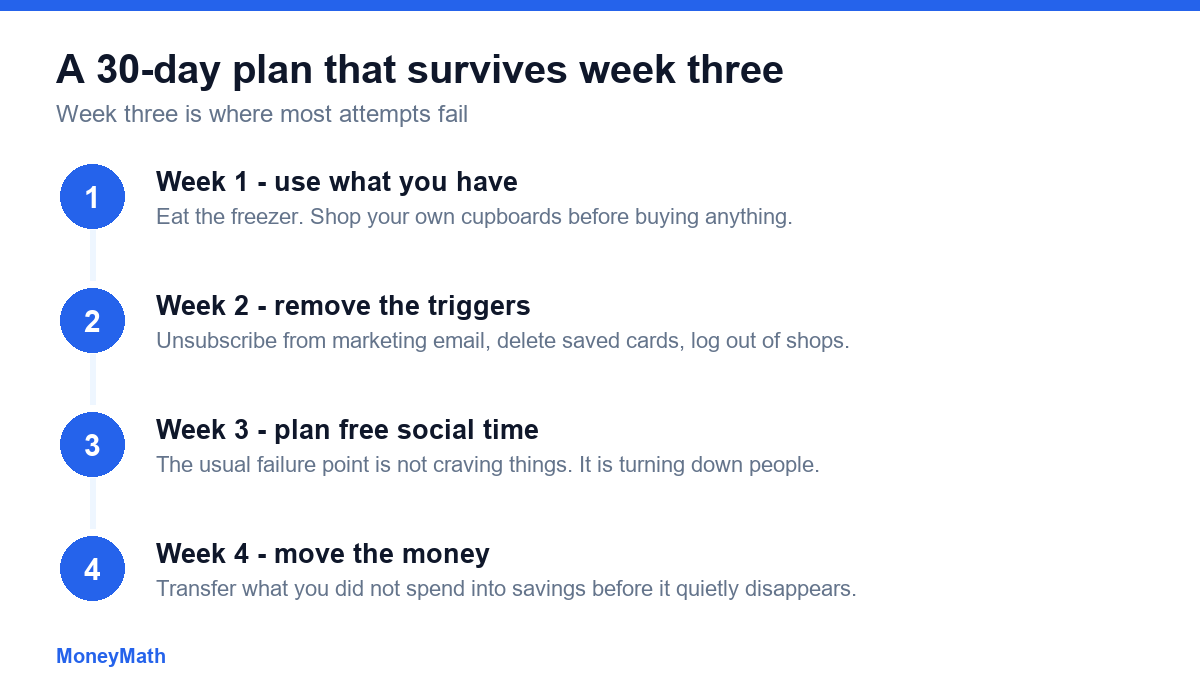 A 30-day plan that survives week three

Week three is where most attempts fail

1

Week 1 - use what you have

Eat the freezer. Shop your own cupboards before buying anything.

2

Week 2 - remove the triggers

Unsubscribe from marketing email, delete saved cards, log out of shops.

3

Week 3 - plan free social time

The usual failure point is not craving things. It is turning down people.

4

Week 4 - move the money

Transfer what you did not spend into savings before it quietly disappears.

MoneyMath